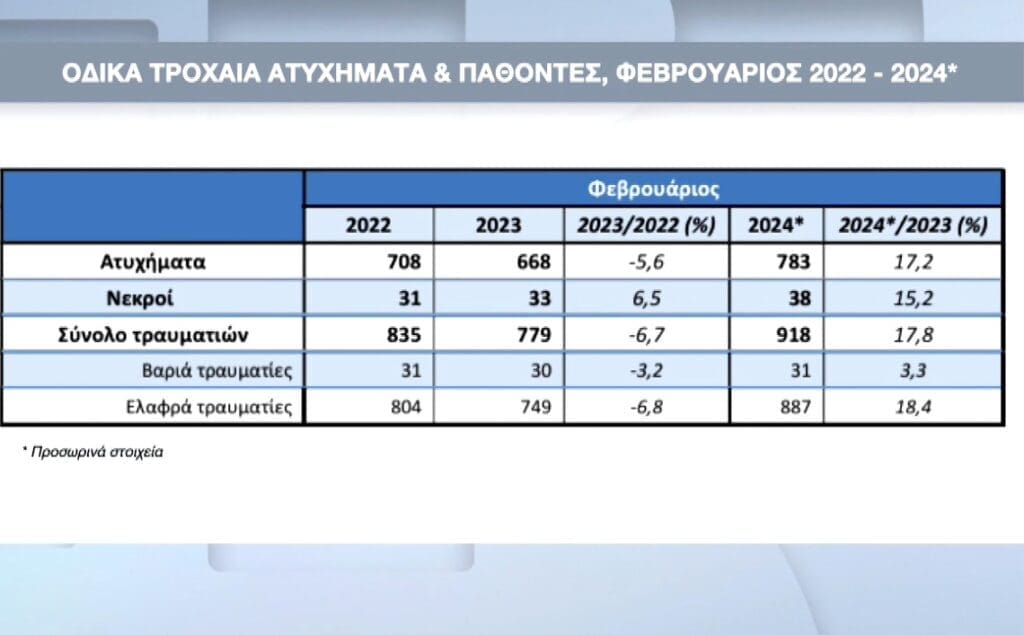 ΟΔΙΚΑ ΤΡΟΧΑΙΑ ΑΤΥΧΗΜΑΤΑ & ΠΑΘΟΝΤΕΣ, ΦΕΒΡΟΥΑΡΙΟΣ 2022 - 2024*

| | Φεβρουάριος | | | | |
|---|---|---|---|---|---|
| | 2022 | 2023 | 2023/2022 (%) | 2024* | 2024*/2023 (%) |
| Ατυχήματα | 708 | 668 | -5,6 | 783 | 17,2 |
| Νεκροί | 31 | 33 | 6,5 | 38 | 15,2 |
| Σύνολο τραυματιών | 835 | 779 | -6,7 | 918 | 17,8 |
| Βαριά τραυματίες | 31 | 30 | -3,2 | 31 | 3,3 |
| Ελαφρά τραυματίες | 804 | 749 | -6,8 | 887 | 18,4 |

* Προσωρινά στοιχεία